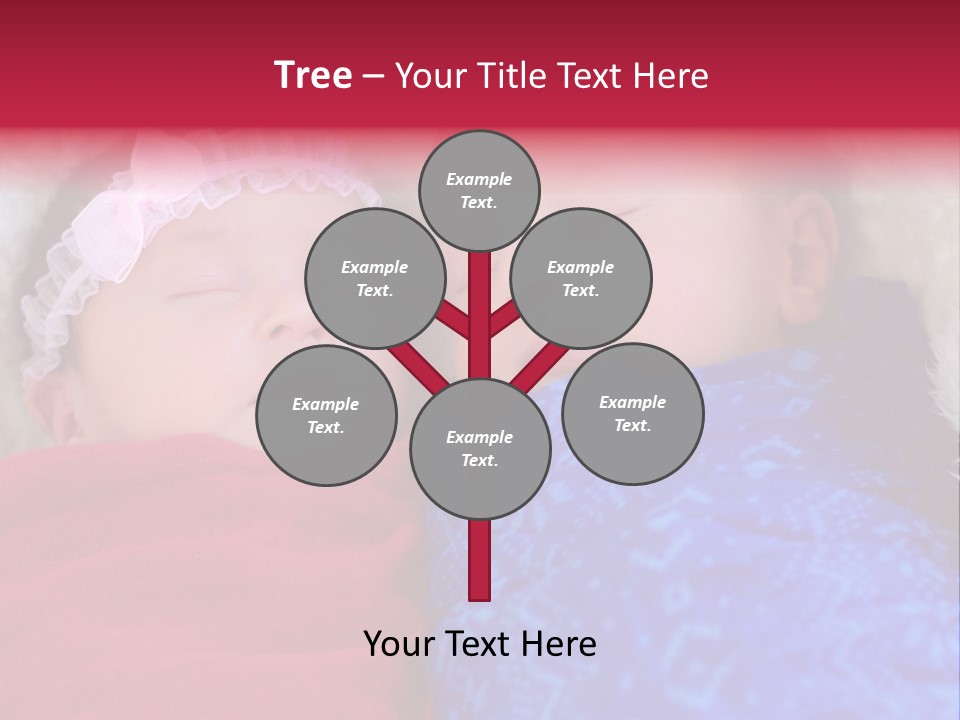 Tree – Your Title Text Here

Example Text.

Example Text.

Example Text.

Example Text.

Example Text.

Example Text.

Your Text Here